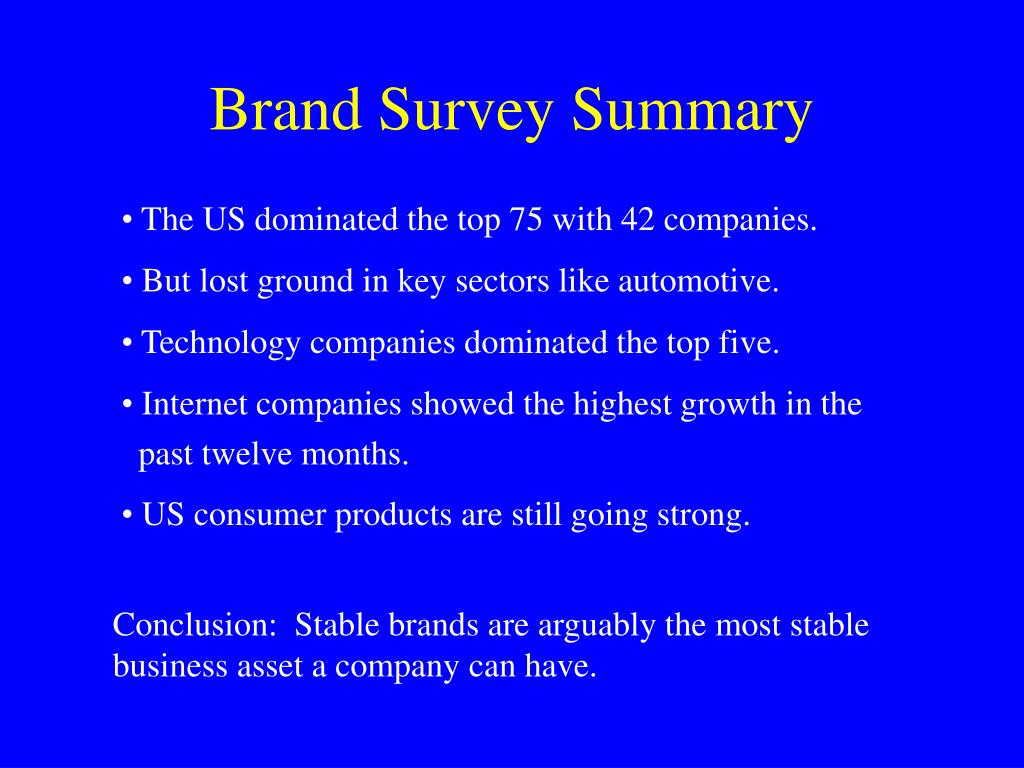 Brand Survey Summary

• The US dominated the top 75 with 42 companies.

• But lost ground in key sectors like automotive.

• Technology companies dominated the top five.

• Internet companies showed the highest growth in the past twelve months.

• US consumer products are still going strong.

Conclusion: Stable brands are arguably the most stable business asset a company can have.